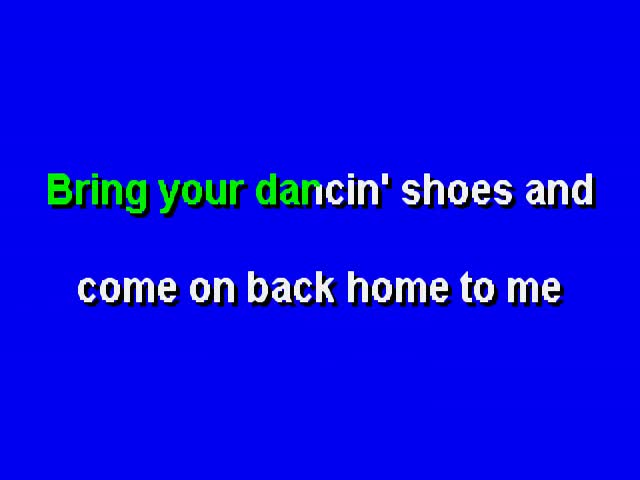 Bring your dancin' shoes and

come on back home to me